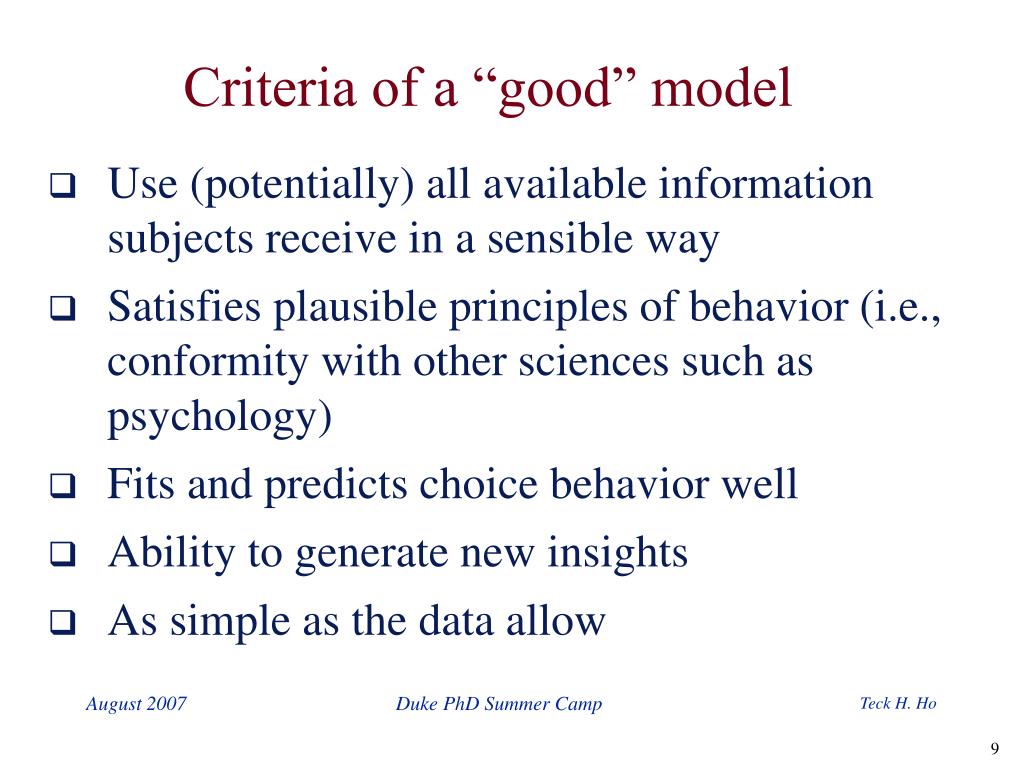 Criteria of a “good” model

❑ Use (potentially) all available information subjects receive in a sensible way

❑ Satisfies plausible principles of behavior (i.e., conformity with other sciences such as psychology)

❑ Fits and predicts choice behavior well

❑ Ability to generate new insights

❑ As simple as the data allow

August 2007

Duke PhD Summer Camp

Teck H. Ho

9